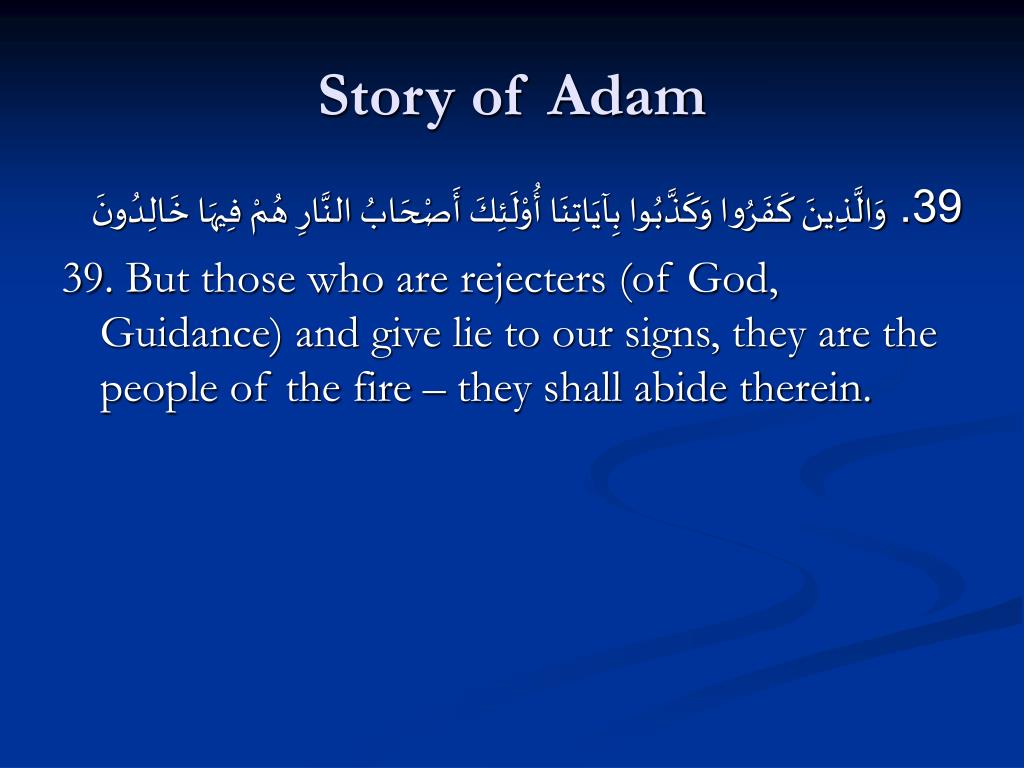 Story of Adam

39. وَالَّذِينَ كَفَرُوا وَكَذَّبُوا بِآيَاتِنَا أُوْلَئِكَ أَصْحَابُ النَّارِ هُمْ فِيهَا خَالِدُونَ

39. But those who are rejecters (of God, Guidance) and give lie to our signs, they are the people of the fire – they shall abide therein.